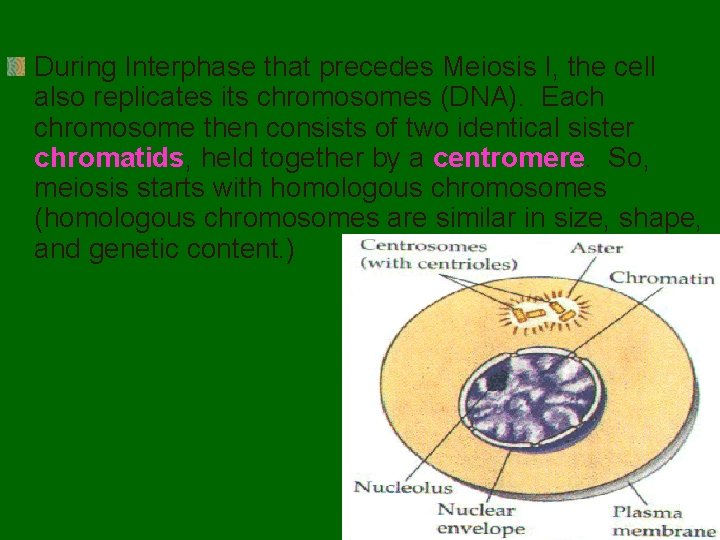 During Interphase that precedes Meiosis I, the cell also replicates its chromosomes (DNA). Each chromosome then consists of two identical sister chromatids, held together by a centromere. So, meiosis starts with homologous chromosomes (homologous chromosomes are similar in size, shape, and genetic content.)

Centrosomes (with centrioles)
Aster
Chromatin
Nucleolus
Nuclear envelope
Plasma membrane